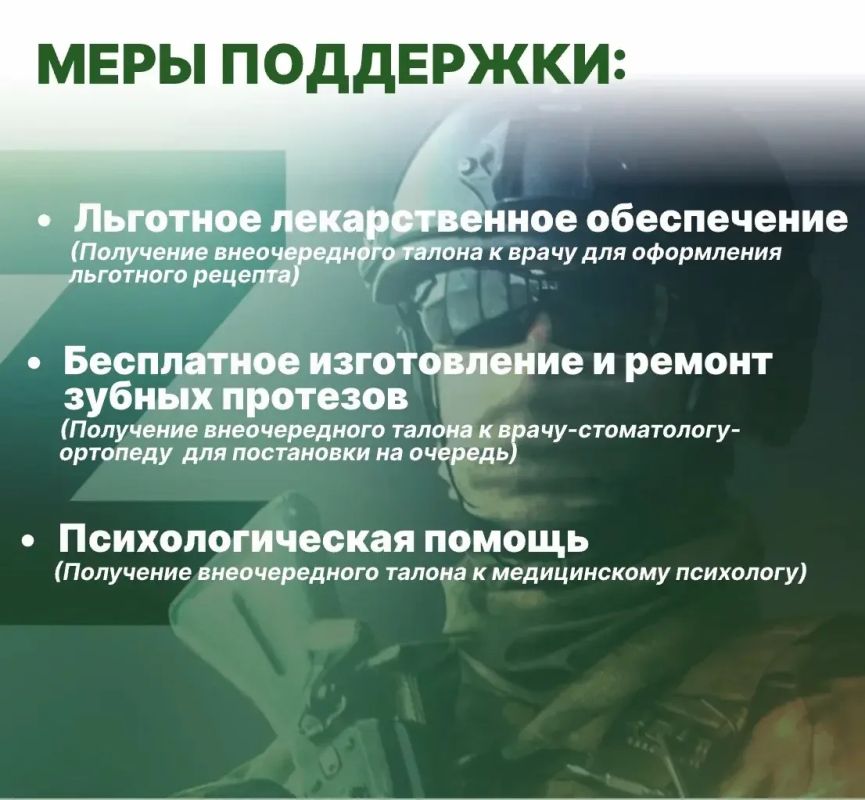 МЕРЫ ПОДДЕРЖКИ:

• Льготное лекарственное обеспечение
(Получение внеочередного талона к врачу для оформления льготного рецепта)

• Бесплатное изготовление и ремонт зубных протезов
(Получение внеочередного талона к врачу-стоматологу-ортопеду для постановки на очередь)

• Психологическая помощь
(Получение внеочередного талона к медицинскому психологу)